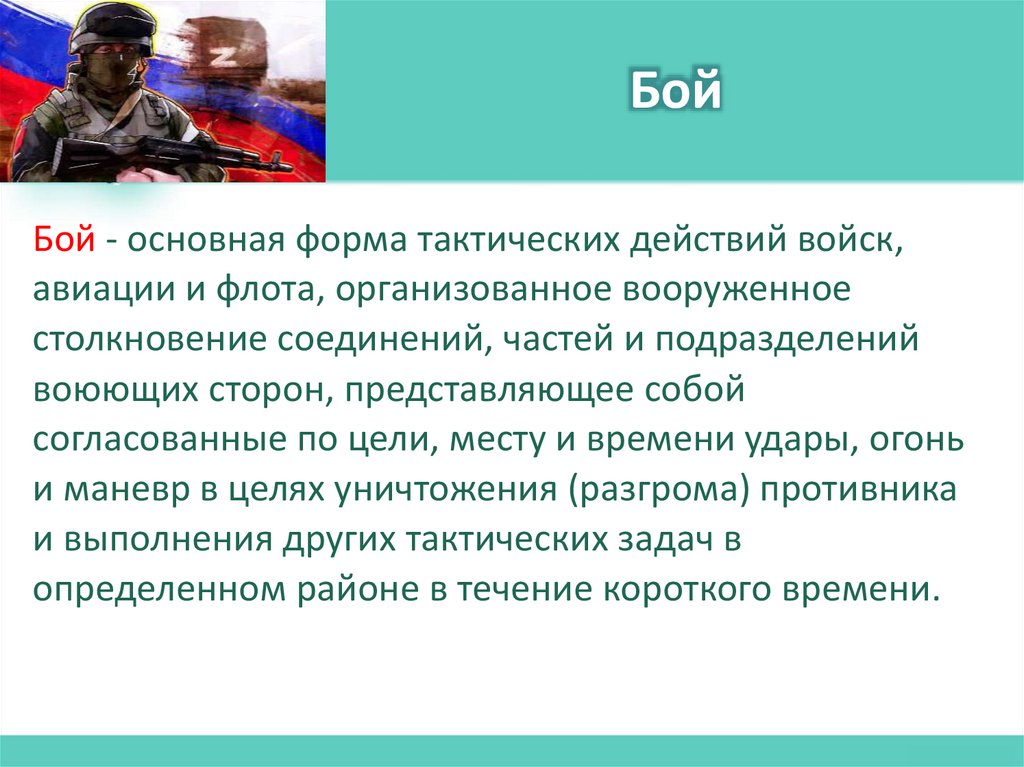 Z

Бой

Бой - основная форма тактических действий войск, авиации и флота, организованное вооруженное столкновение соединений, частей и подразделений воюющих сторон, представляющее собой согласованные по цели, месту и времени удары, огонь и маневр в целях уничтожения (разгрома) противника и выполнения других тактических задач в определенном районе в течение короткого времени.